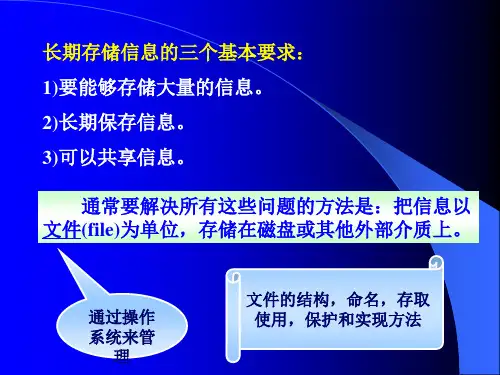 长期存储信息的三个基本要求：

1)要能够存储大量的信息。

2)长期保存信息。

3)可以共享信息。

通常要解决所有这些问题的方法是：把信息以文件(file)为单位，存储在磁盘或其他外部介质上。

通过操作系统来管理

文件的结构，命名，存取使用，保护和实现方法